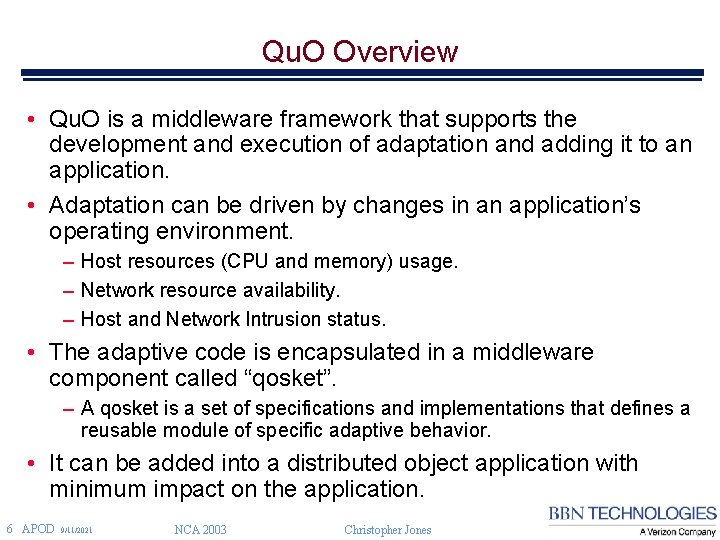 QuO Overview

• QuO is a middleware framework that supports the development and execution of adaptation and adding it to an application.

• Adaptation can be driven by changes in an application's operating environment.

– Host resources (CPU and memory) usage.

– Network resource availability.

– Host and Network Intrusion status.

• The adaptive code is encapsulated in a middleware component called "qosket".

– A qosket is a set of specifications and implementations that defines a reusable module of specific adaptive behavior.

• It can be added into a distributed object application with minimum impact on the application.

6 APOD 9/11/2021 NCA 2003 Christopher Jones

BBN TECHNOLOGIES
A Verizon Company